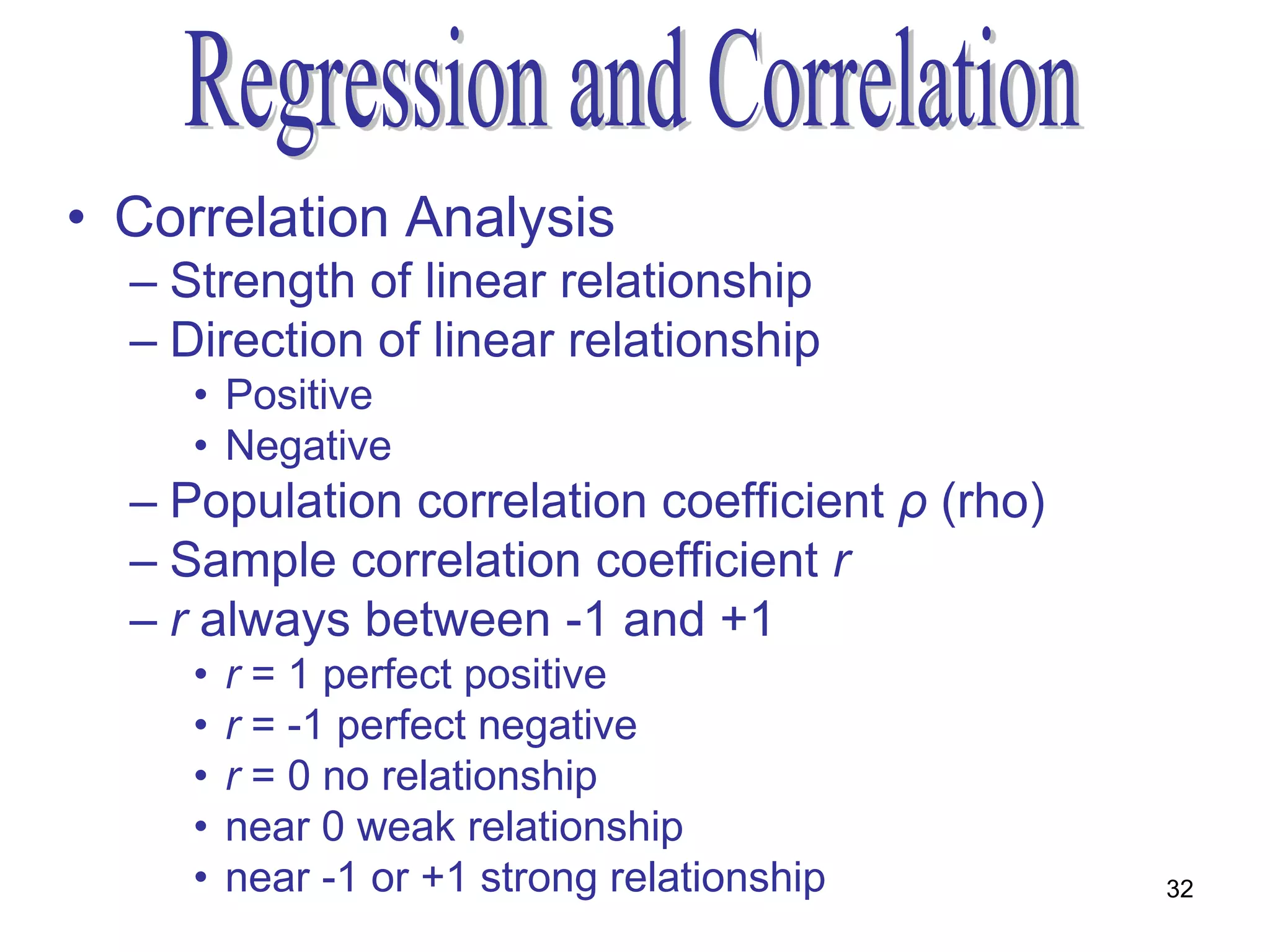 Regression and Correlation

• Correlation Analysis
– Strength of linear relationship
– Direction of linear relationship
• Positive
• Negative
– Population correlation coefficient $\rho$ (rho)
– Sample correlation coefficient $r$
– $r$ always between -1 and +1
• $r = 1$ perfect positive
• $r = -1$ perfect negative
• $r = 0$ no relationship
• near 0 weak relationship
• near -1 or +1 strong relationship

32